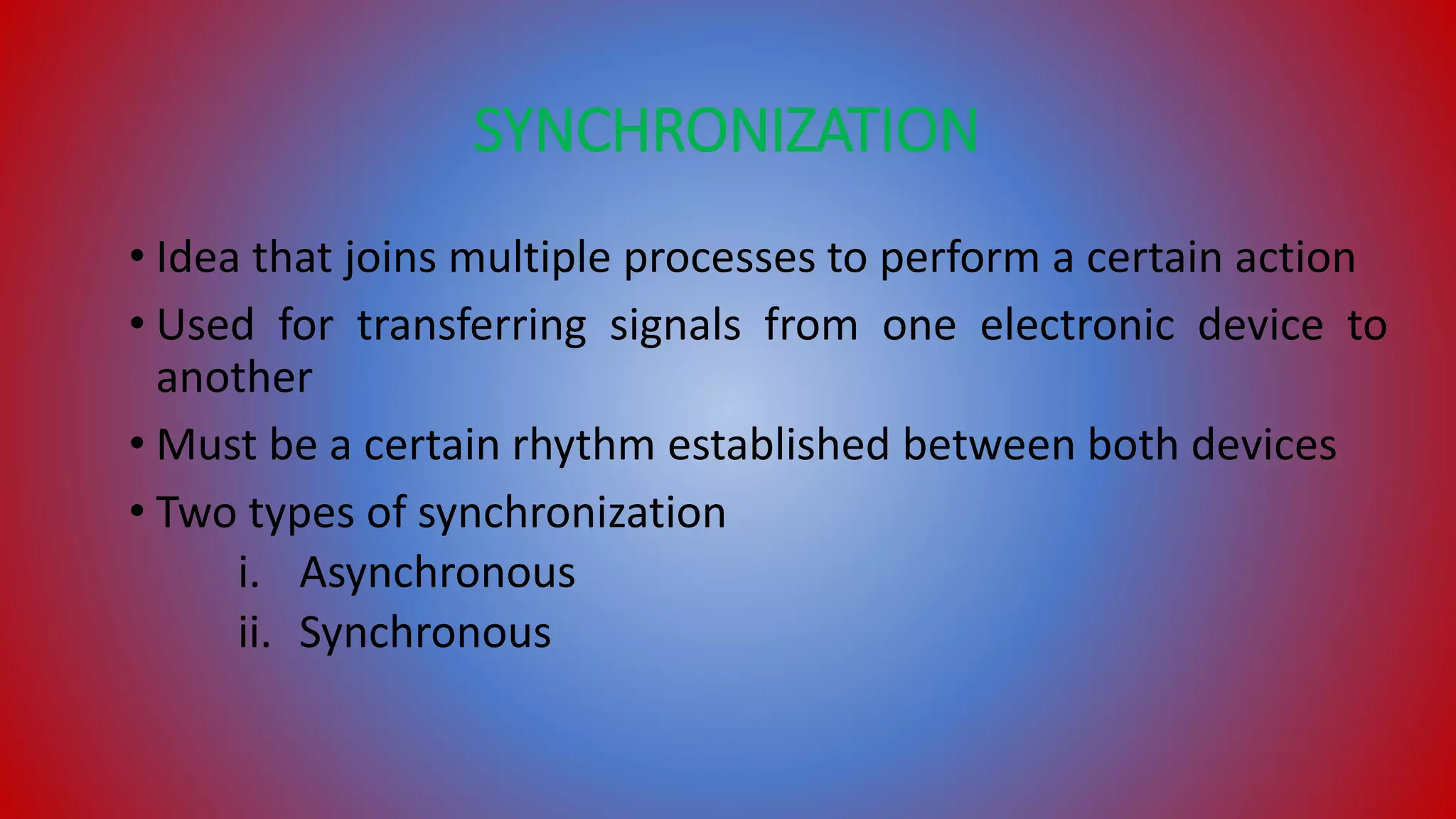 SYNCHRONIZATION

• Idea that joins multiple processes to perform a certain action

• Used for transferring signals from one electronic device to another

• Must be a certain rhythm established between both devices

• Two types of synchronization

i. Asynchronous

ii. Synchronous